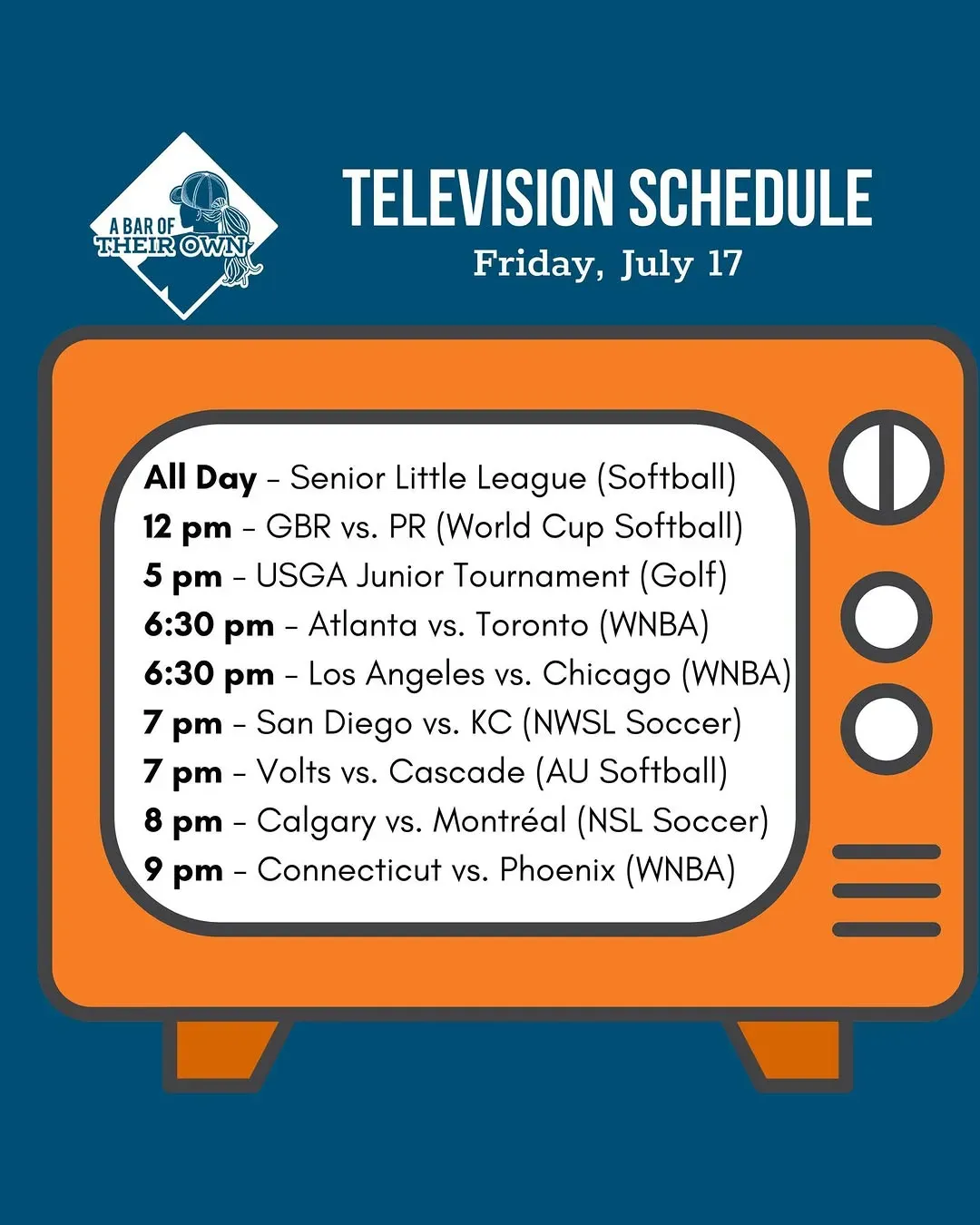 A BAR OF THEIR OWN

TELEVISION SCHEDULE
Friday, July 17

All Day – Senior Little League (Softball)
12 pm – GBR vs. PR (World Cup Softball)
5 pm – USGA Junior Tournament (Golf)
6:30 pm – Atlanta vs. Toronto (WNBA)
6:30 pm – Los Angeles vs. Chicago (WNBA)
7 pm – San Diego vs. KC (NWSL Soccer)
7 pm – Volts vs. Cascade (AU Softball)
8 pm – Calgary vs. Montréal (NSL Soccer)
9 pm – Connecticut vs. Phoenix (WNBA)